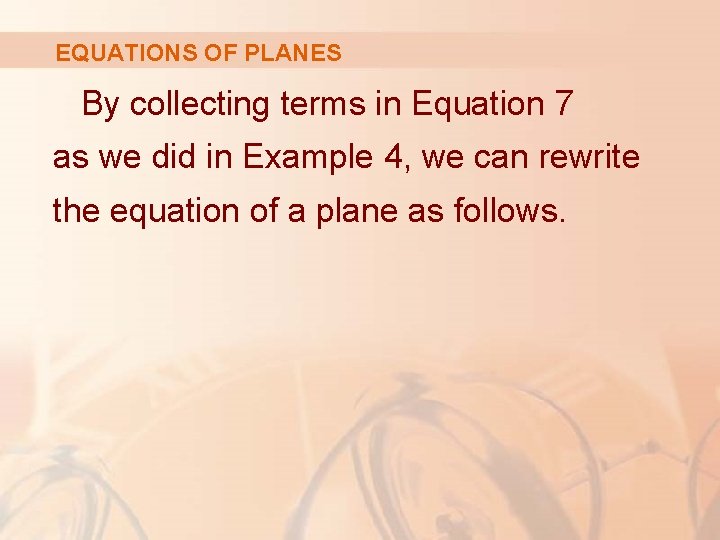 EQUATIONS OF PLANES

By collecting terms in Equation 7 as we did in Example 4, we can rewrite the equation of a plane as follows.